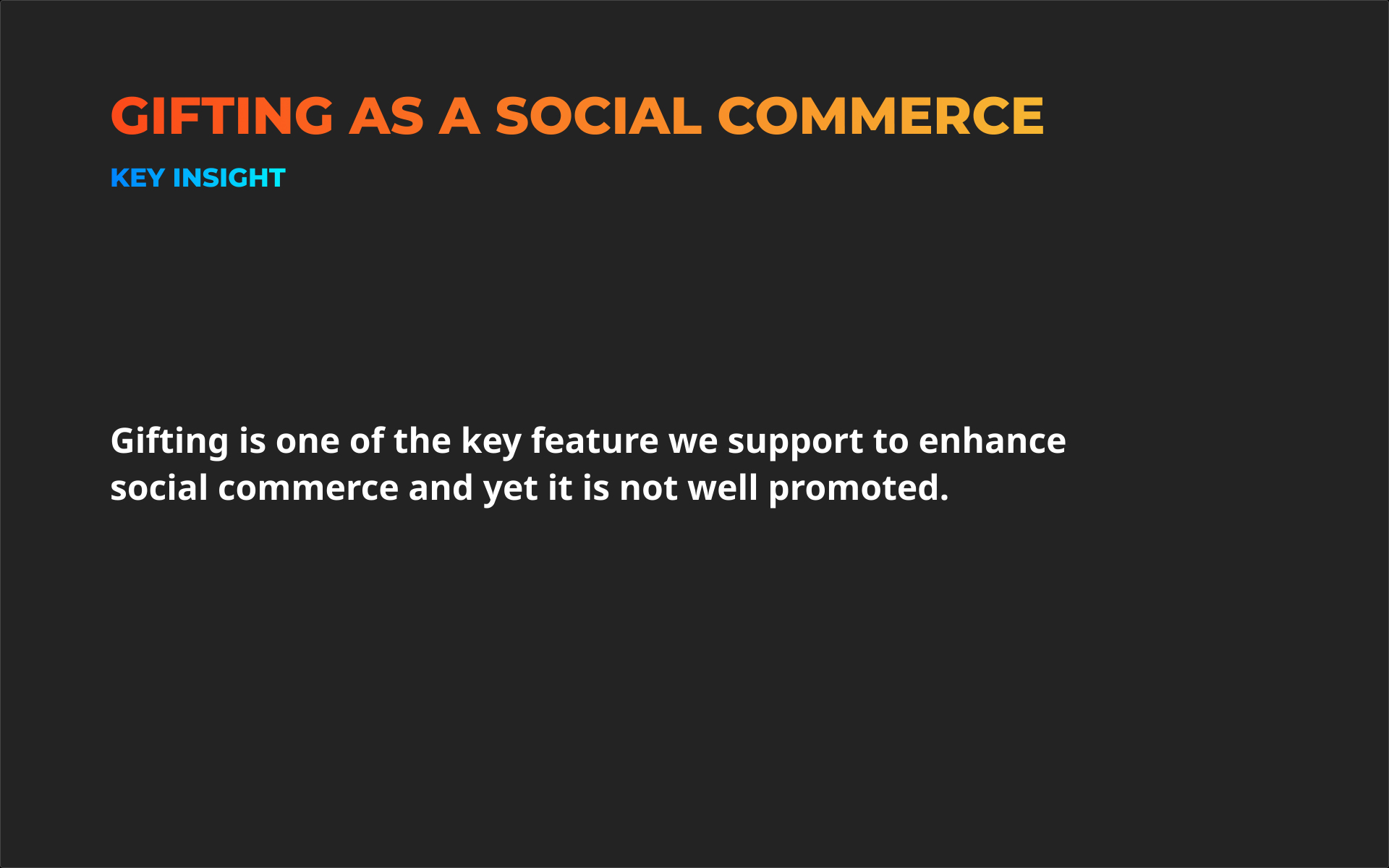 GIFTING AS A SOCIAL COMMERCE

KEY INSIGHT

Gifting is one of the key feature we support to enhance social commerce and yet it is not well promoted.